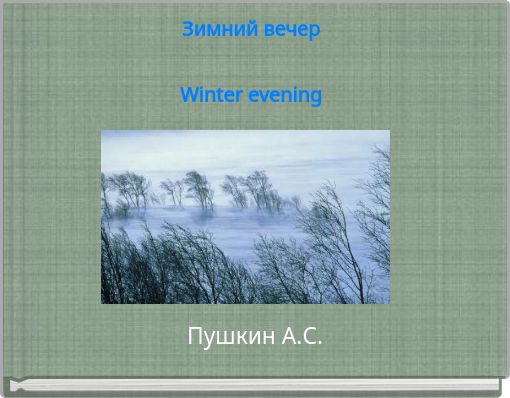 Зимний вечер

Winter evening

Пушкин А.С.